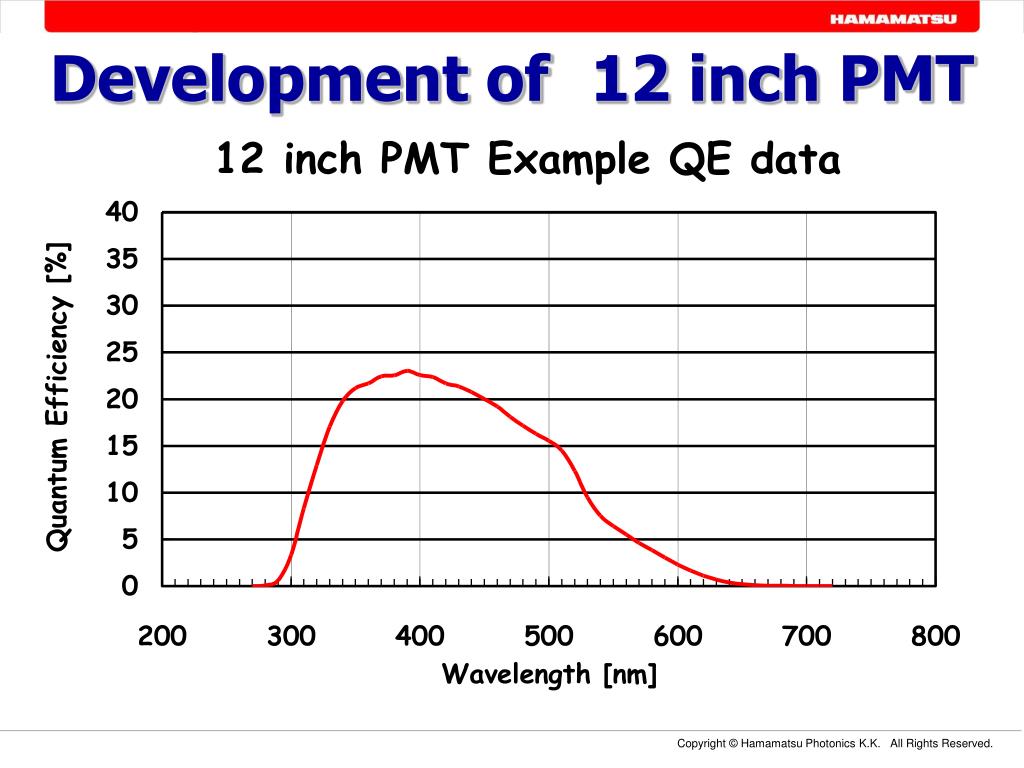 HAMAMATSU

Development of 12 inch PMT

12 inch PMT Example QE data

Quantum Efficiency [%]

40
35
30
25
20
15
10
5
0

200 300 400 500 600 700 800

Wavelength [nm]

Copyright © Hamamatsu Photonics K.K. All Rights Reserved.